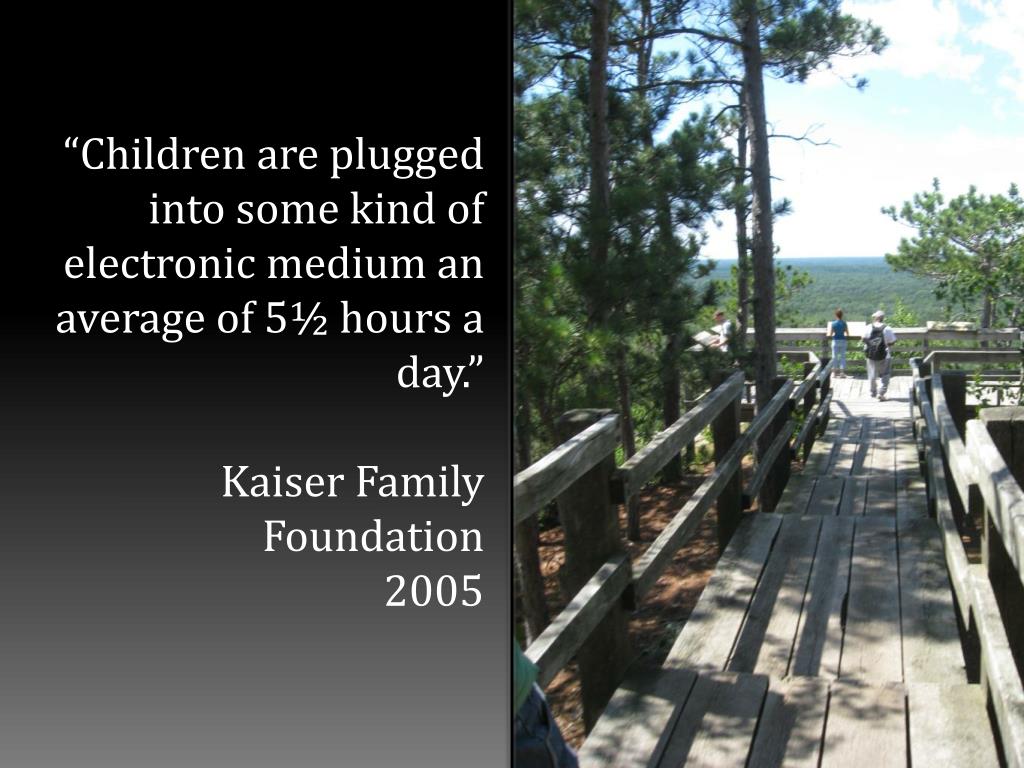 “Children are plugged into some kind of electronic medium an average of 5½ hours a day.”

Kaiser Family Foundation
2005